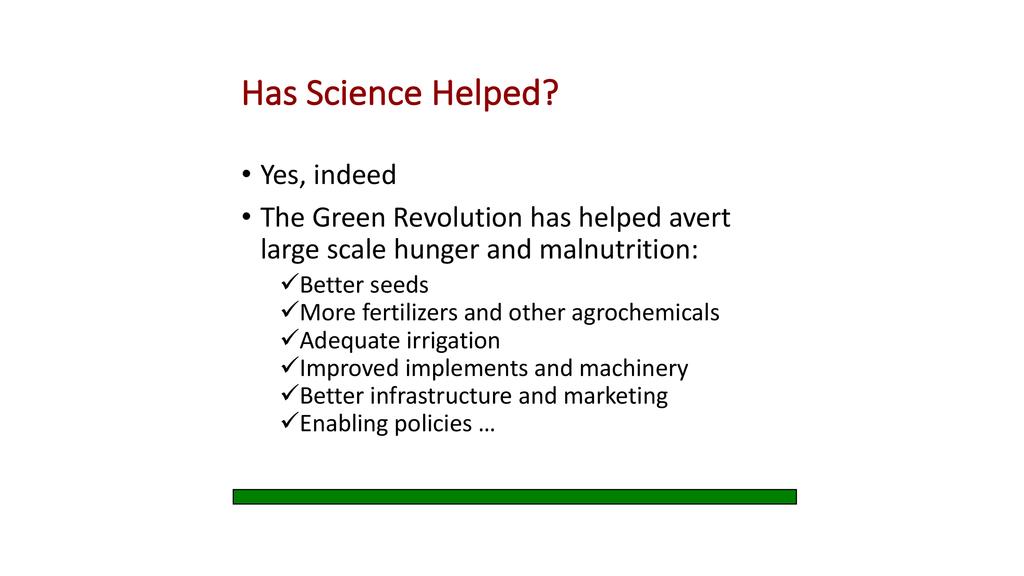 Has Science Helped?

• Yes, indeed

• The Green Revolution has helped avert large scale hunger and malnutrition:

✓Better seeds
✓More fertilizers and other agrochemicals
✓Adequate irrigation
✓Improved implements and machinery
✓Better infrastructure and marketing
✓Enabling policies …